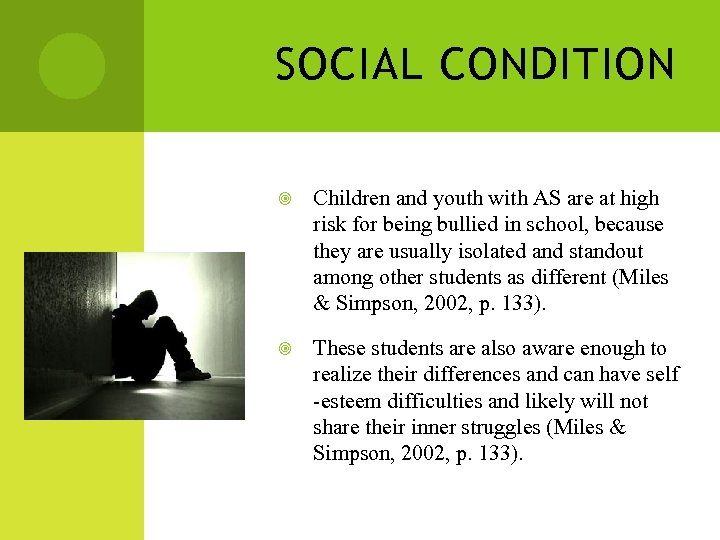 SOCIAL CONDITION

Children and youth with AS are at high risk for being bullied in school, because they are usually isolated and standout among other students as different (Miles & Simpson, 2002, p. 133).

These students are also aware enough to realize their differences and can have self -esteem difficulties and likely will not share their inner struggles (Miles & Simpson, 2002, p. 133).